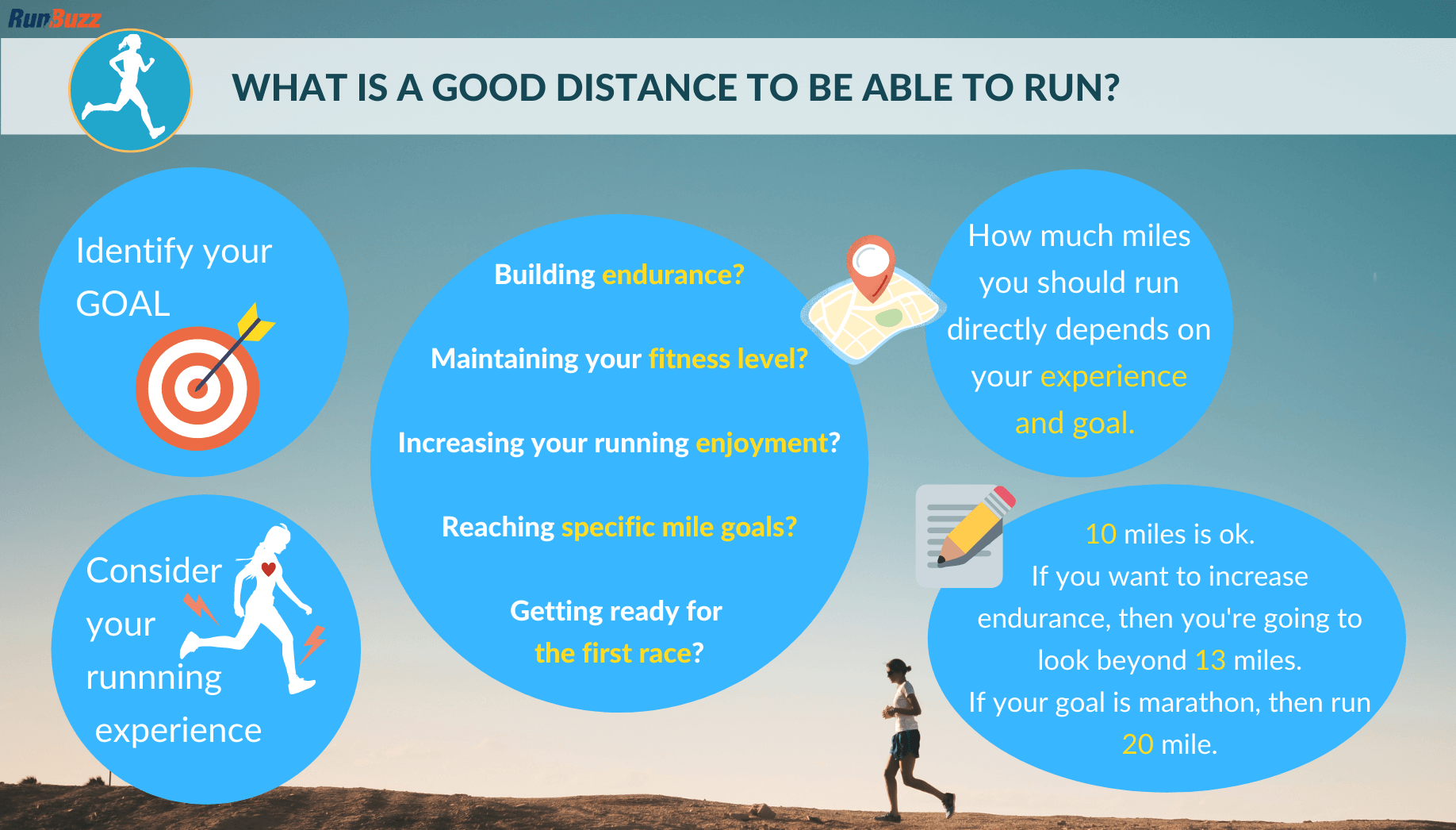 RunBuzz

WHAT IS A GOOD DISTANCE TO BE ABLE TO RUN?

Identify your GOAL

Consider your runnning experience

Building endurance?

Maintaining your fitness level?

Increasing your running enjoyment?

Reaching specific mile goals?

Getting ready for the first race?

How much miles you should run directly depends on your experience and goal.

10 miles is ok.
If you want to increase endurance, then you're going to look beyond 13 miles.
If your goal is marathon, then run 20 mile.